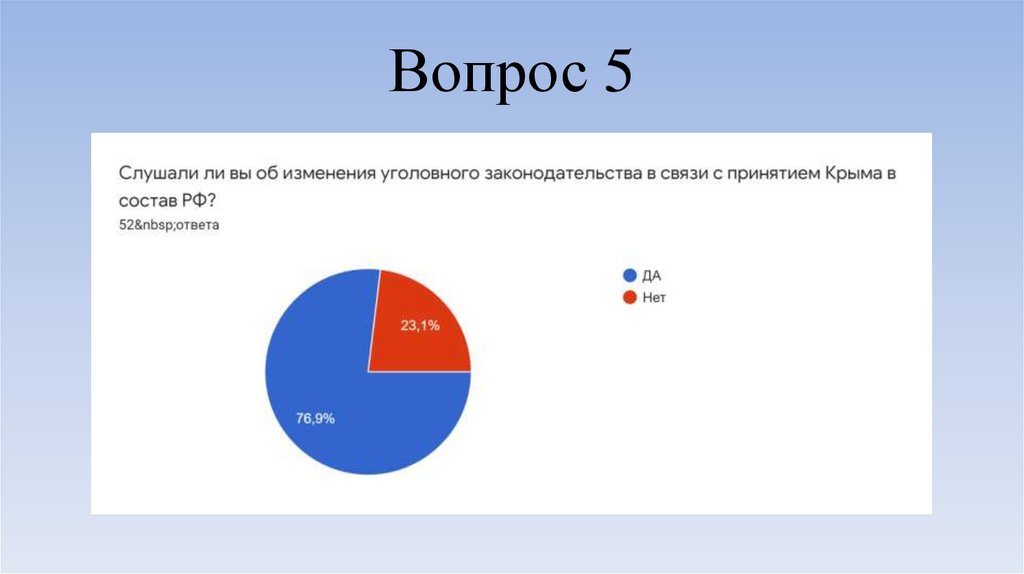 Вопрос 5

Слушали ли вы об изменения уголовного законодательства в связи с принятием Крыма в состав РФ?
52&nbsp;ответа

ДА
Нет

23,1%
76,9%